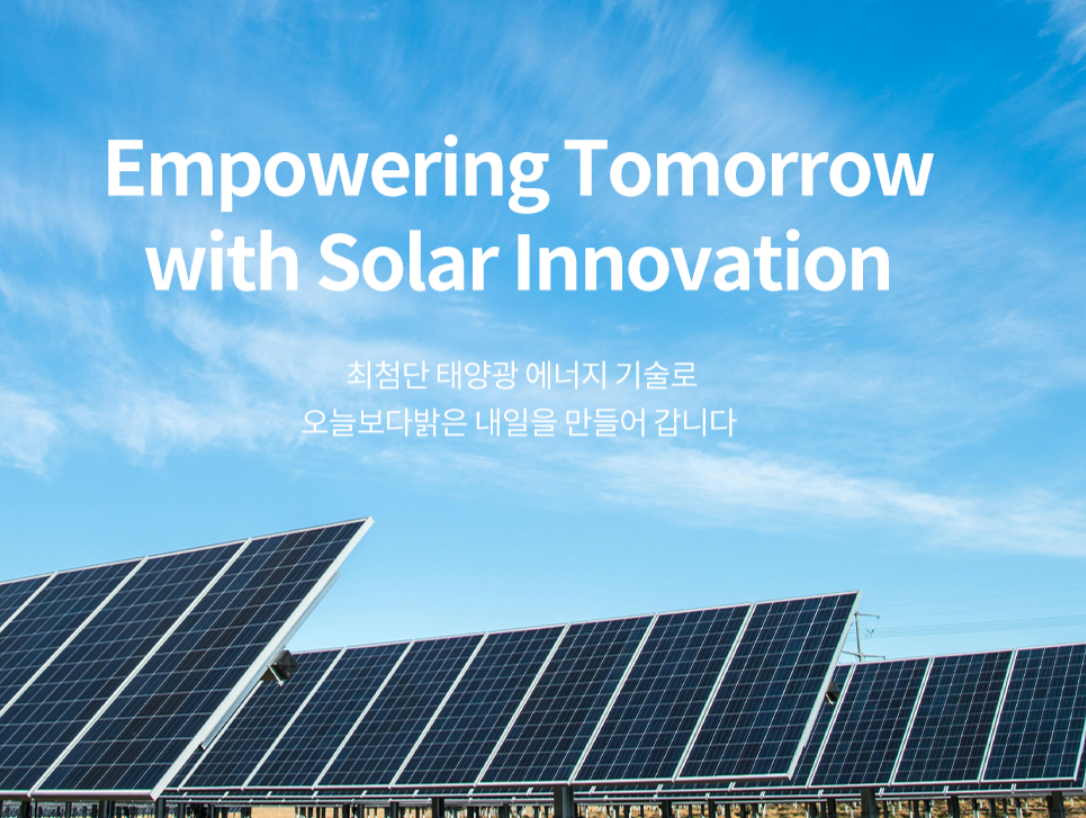 Empowering Tomorrow with Solar Innovation

최첨단 태양광 에너지 기술로
오늘보다밝은 내일을 만들어 갑니다